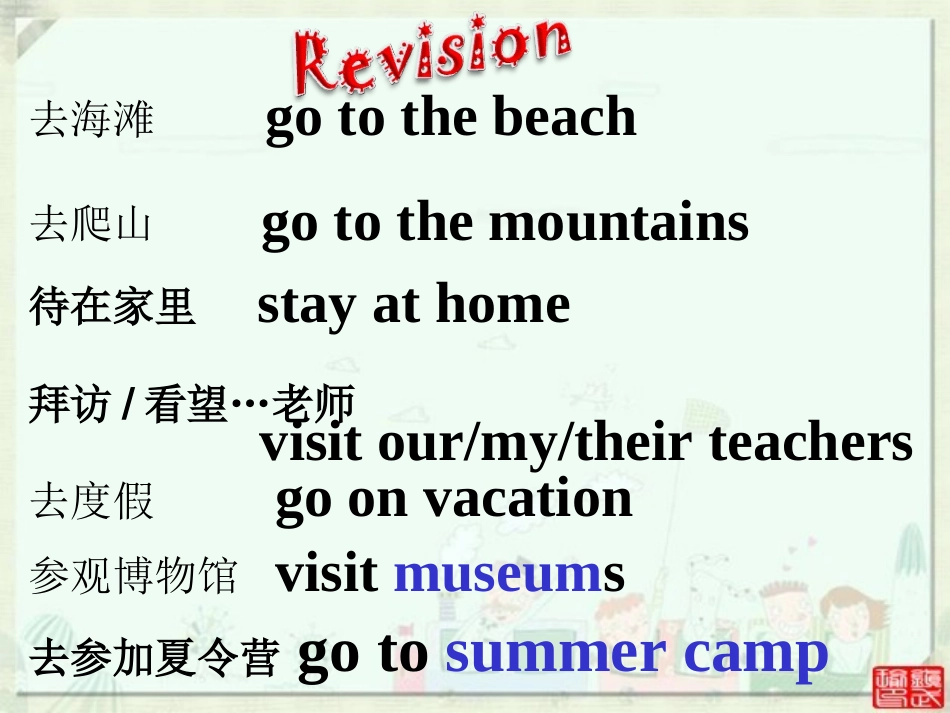 Revision

去海滩 go to the beach

去爬山 go to the mountains

待在家里 stay at home

拜访 / 看望…老师
visit our/my/their teachers

去度假 go on vacation

参观博物馆 visit museums

去参加夏令营 go to summer camp